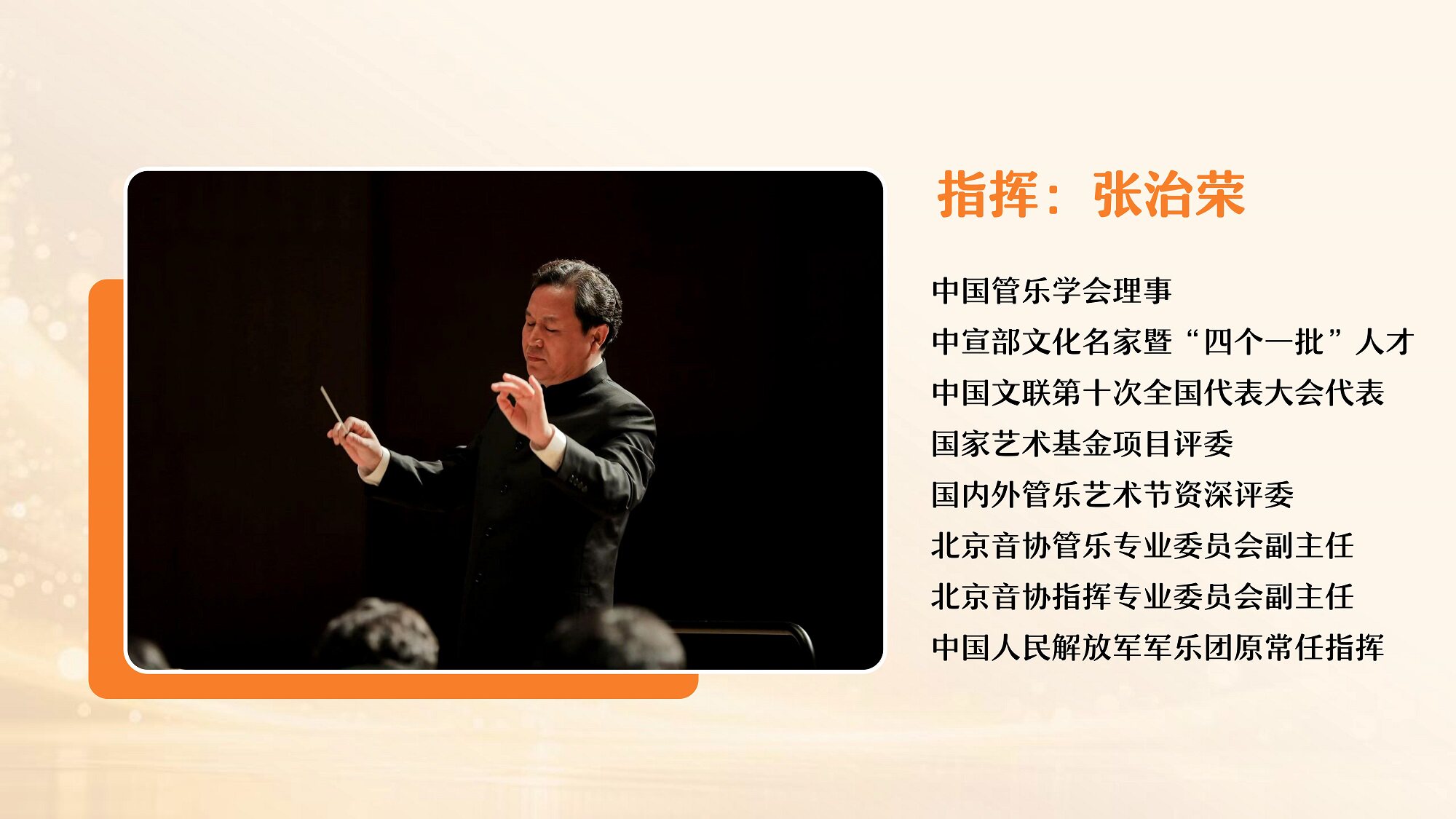 指挥：张治荣

中国管乐学会理事
中宣部文化名家暨“四个一批”人才
中国文联第十次全国代表大会代表
国家艺术基金项目评委
国内外管乐艺术节资深评委
北京音协管乐专业委员会副主任
北京音协指挥专业委员会副主任
中国人民解放军军乐团原常任指挥